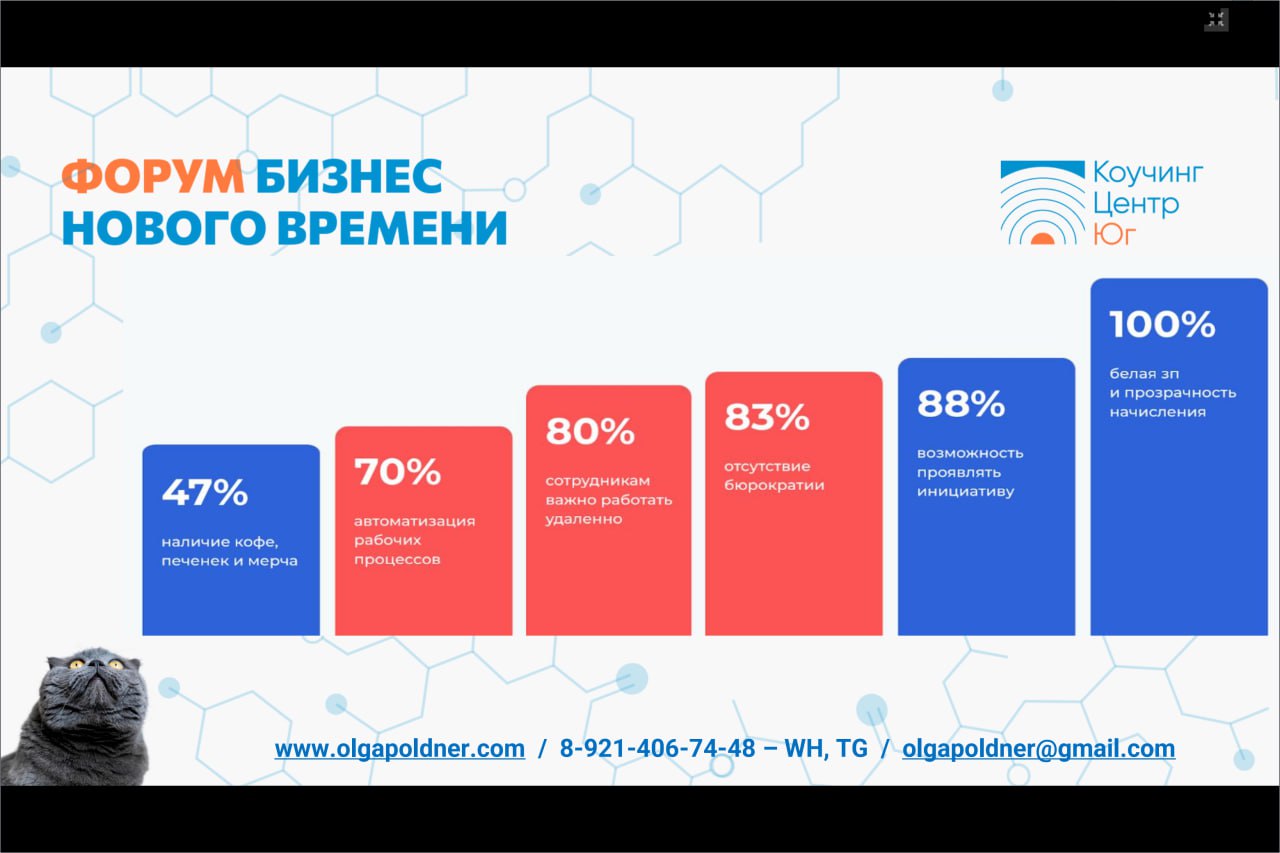 ФОРУМ БИЗНЕС НОВОГО ВРЕМЕНИ

Коучинг Центр Юг

47%
наличие кофе, печенек и мерча

70%
автоматизация рабочих процессов

80%
сотрудникам важно работать удаленно

83%
отсутствие бюрократии

88%
возможность проявлять инициативу

100%
белая зп и прозрачность начисления

www.olgapoldner.com / 8-921-406-74-48 – WH, TG / olgapoldner@gmail.com